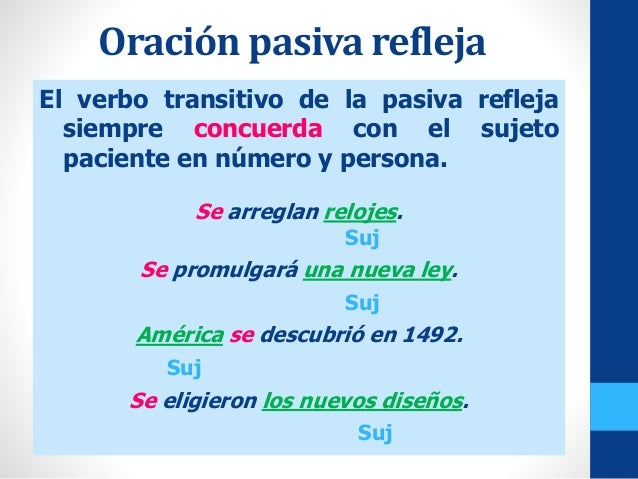 Oración pasiva refleja

El verbo transitivo de la pasiva refleja siempre concuerda con el sujeto paciente en número y persona.

Se arreglan relojes.
Suj

Se promulgará una nueva ley.
Suj

América se descubrió en 1492.
Suj

Se eligieron los nuevos diseños.
Suj